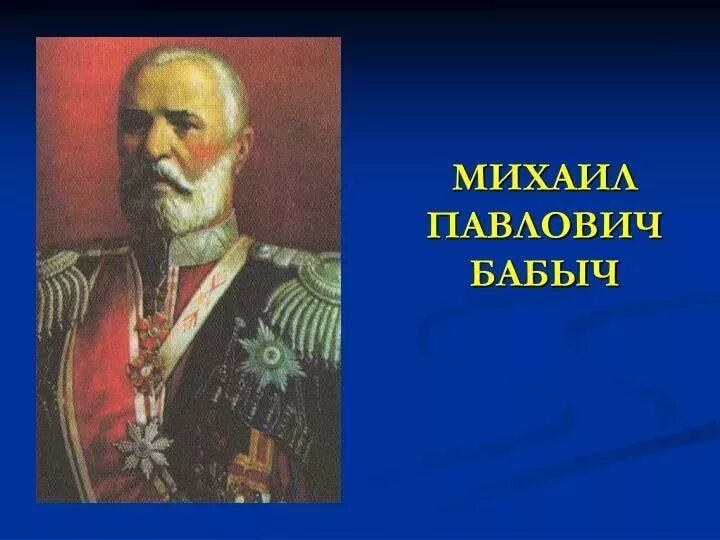 МИХАИЛ
ПАВЛОВИЧ
БАБЫЧ